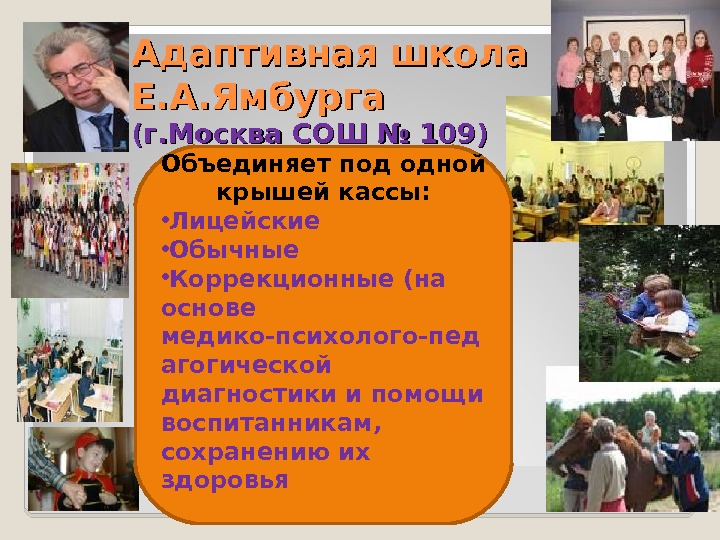 Адаптивная школа Е.А.Ямбурга

(г.Москва СОШ № 109)

Объединяет под одной крышей кассы:

•Лицейские

•Обычные

•Коррекционные (на основе медико-психолого-педагогической диагностики и помощи воспитанникам, сохранению их здоровья